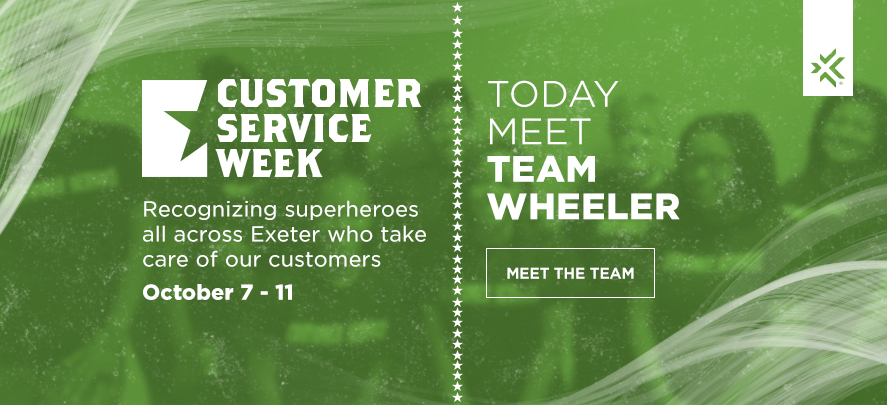 CUSTOMER SERVICE WEEK

Recognizing superheroes all across Exeter who take care of our customers

October 7 - 11

TODAY MEET TEAM WHEELER

MEET THE TEAM